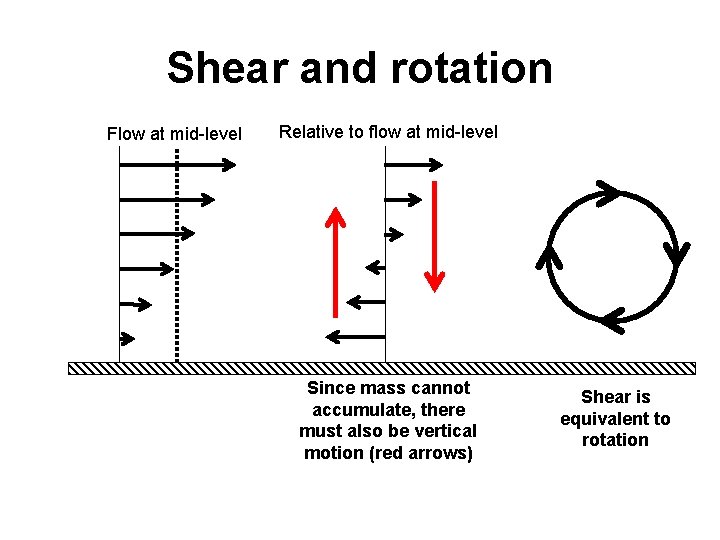 Shear and rotation

Flow at mid-level

Relative to flow at mid-level

Since mass cannot accumulate, there must also be vertical motion (red arrows)

Shear is equivalent to rotation